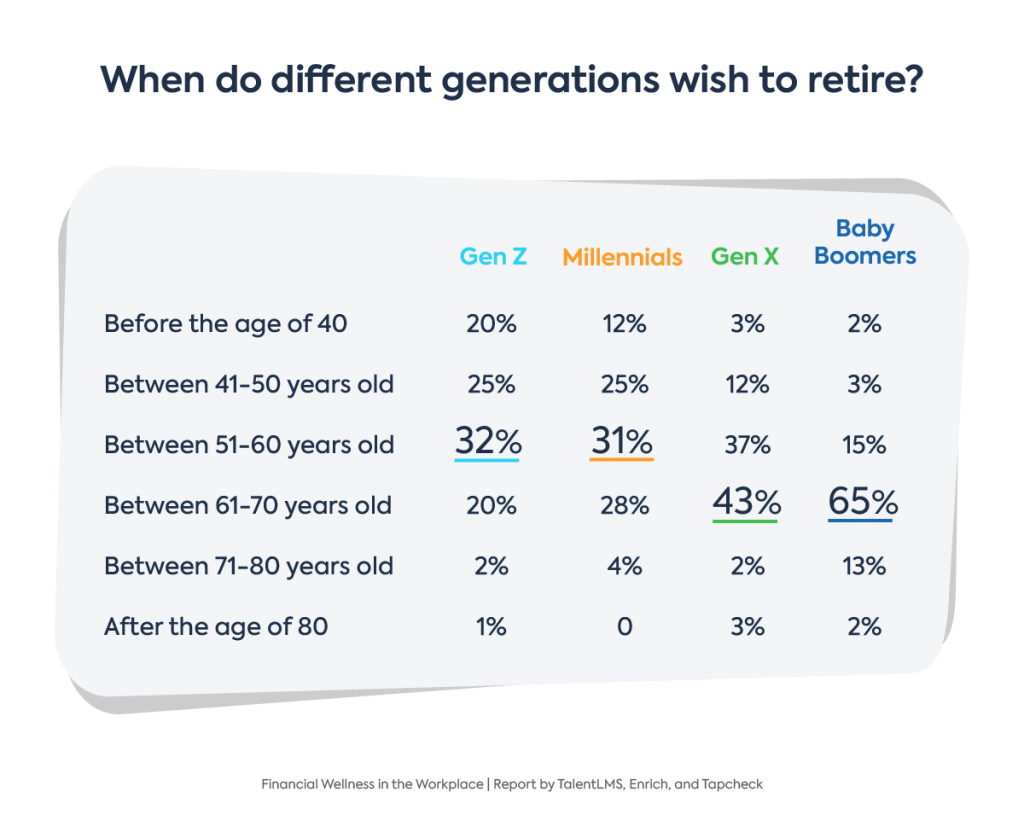 When do different generations wish to retire?

| | Gen Z | Millennials | Gen X | Baby Boomers |
|---|---|---|---|---|
| Before the age of 40 | 20% | 12% | 3% | 2% |
| Between 41-50 years old | 25% | 25% | 12% | 3% |
| Between 51-60 years old | 32% | 31% | 37% | 15% |
| Between 61-70 years old | 20% | 28% | 43% | 65% |
| Between 71-80 years old | 2% | 4% | 2% | 13% |
| After the age of 80 | 1% | 0 | 3% | 2% |

Financial Wellness in the Workplace | Report by TalentLMS, Enrich, and Tapcheck